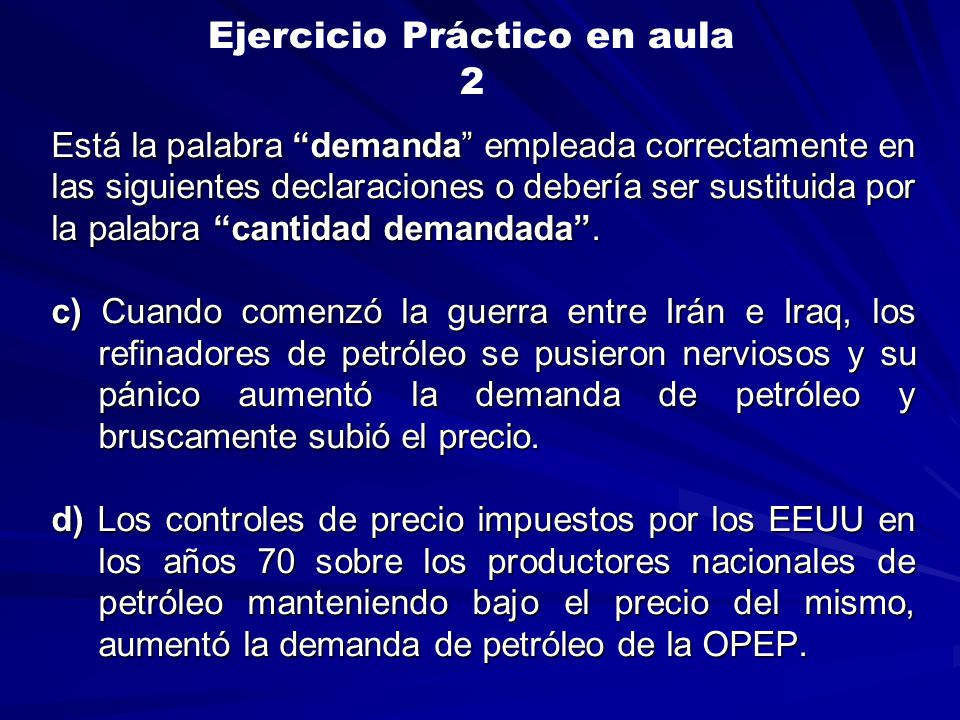 Ejercicio Práctico en aula
2

Está la palabra “demanda” empleada correctamente en las siguientes declaraciones o debería ser sustituida por la palabra “cantidad demandada”.

c) Cuando comenzó la guerra entre Irán e Iraq, los refinadores de petróleo se pusieron nerviosos y su pánico aumentó la demanda de petróleo y bruscamente subió el precio.

d) Los controles de precio impuestos por los EEUU en los años 70 sobre los productores nacionales de petróleo manteniendo bajo el precio del mismo, aumentó la demanda de petróleo de la OPEP.